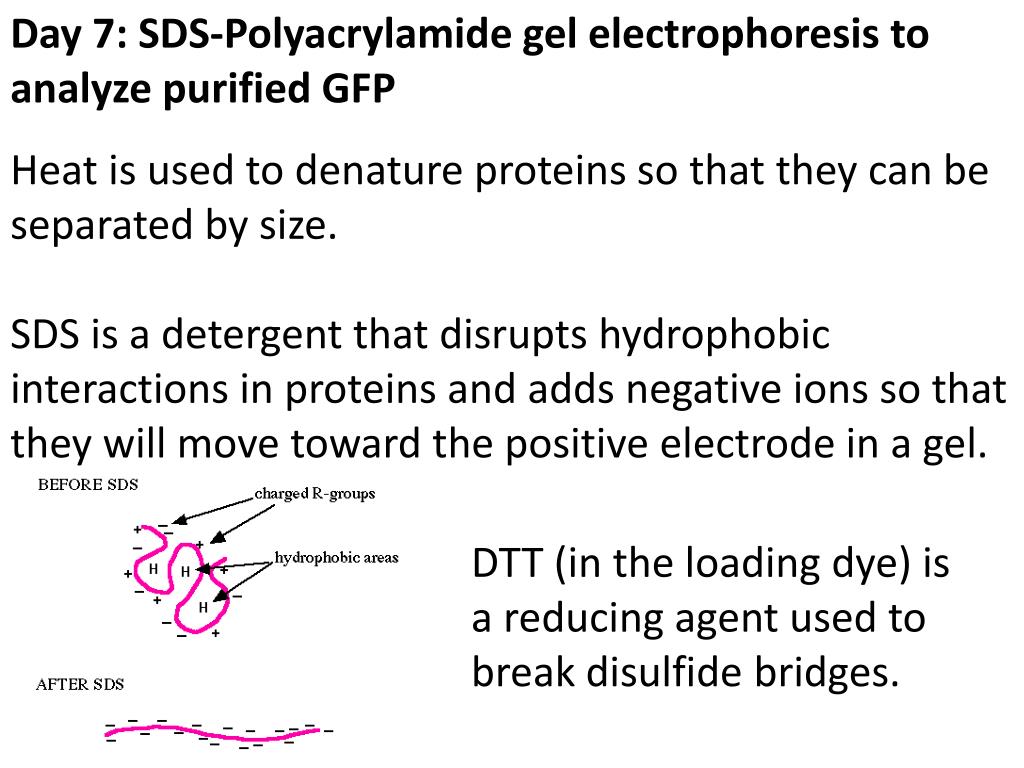 Day 7: SDS-Polyacrylamide gel electrophoresis to analyze purified GFP

Heat is used to denature proteins so that they can be separated by size.

SDS is a detergent that disrupts hydrophobic interactions in proteins and adds negative ions so that they will move toward the positive electrode in a gel.

BEFORE SDS

charged R-groups

hydrophobic areas

H H H

AFTER SDS

DTT (in the loading dye) is a reducing agent used to break disulfide bridges.